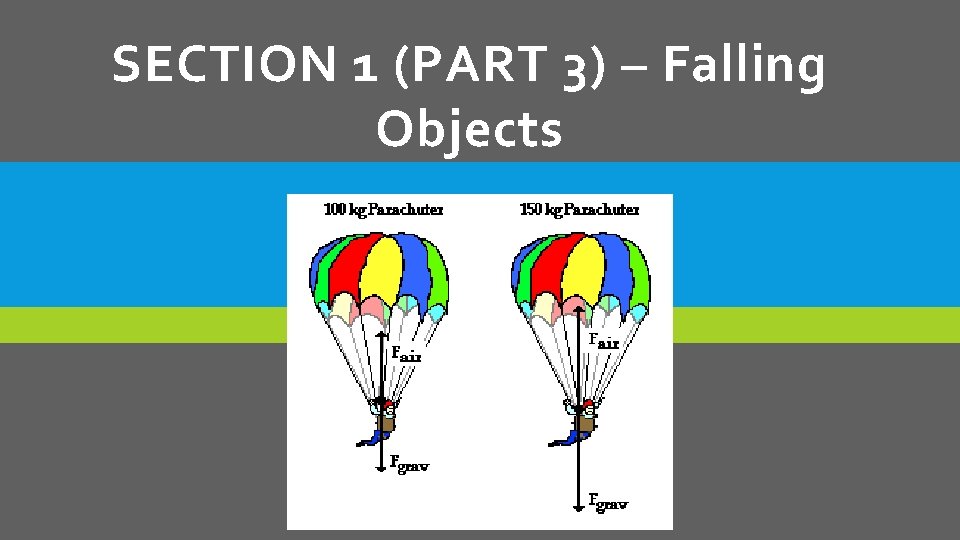 SECTION 1 (PART 3) – Falling Objects

100 kg Parachuter

$F_{air}$

$F_{grav}$

150 kg Parachuter

$F_{air}$

$F_{grav}$